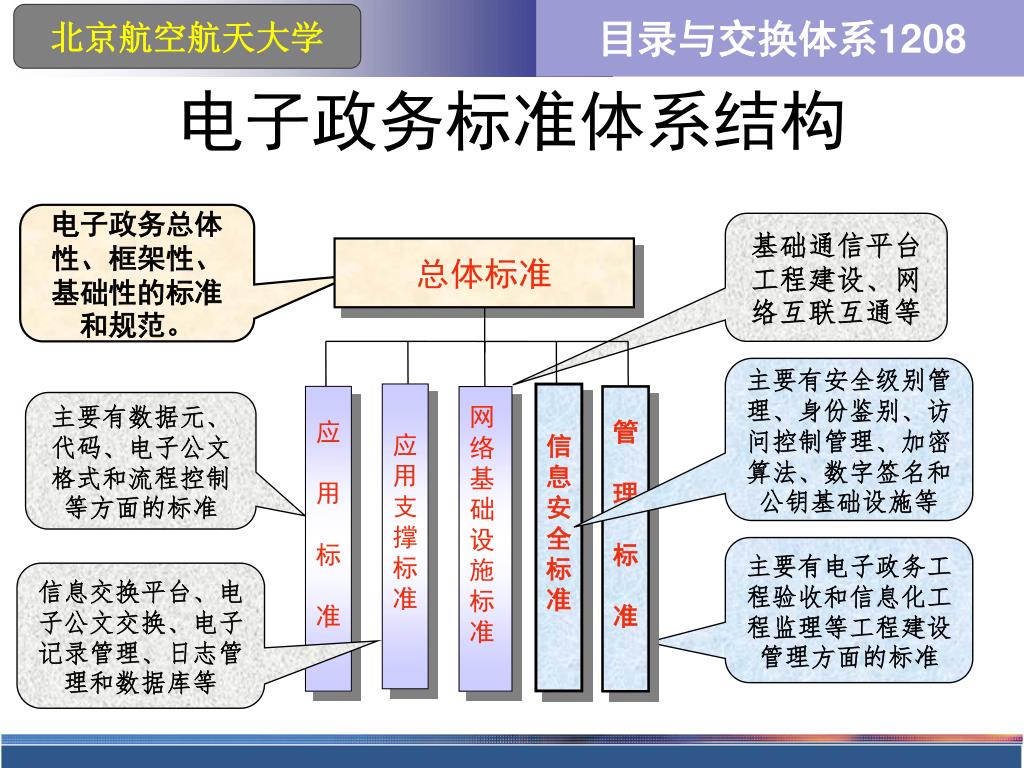 北京航空航天大学

目录与交换体系1208

电子政务标准体系结构

电子政务总体性、框架性、基础性的标准和规范。

总体标准

基础通信平台工程建设、网络互联互通等

主要有数据元、代码、电子公文格式和流程控制等方面的标准

应用标准

应用支撑标准

网络基础设施标准

信息安全标准

管理标准

主要有安全级别管理、身份鉴别、访问控制管理、加密算法、数字签名和公钥基础设施等

信息交换平台、电子公文交换、电子记录管理、日志管理和数据库等

主要有电子政务工程验收和信息化工程监理等工程建设管理方面的标准